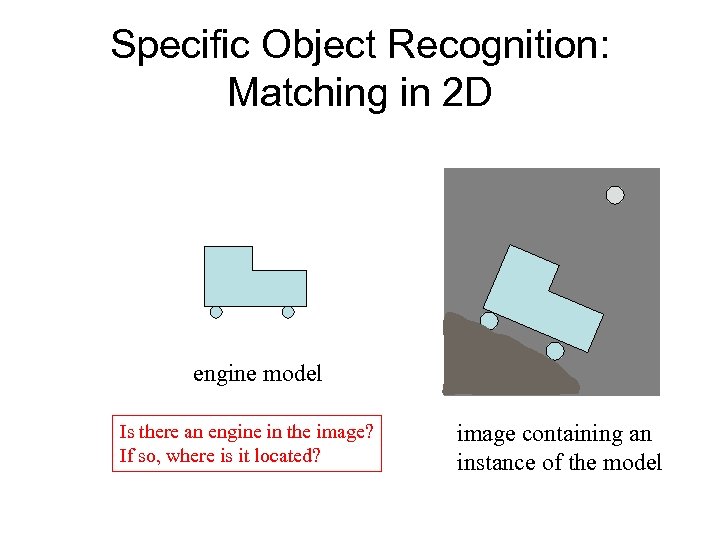 Specific Object Recognition: Matching in 2D

engine model

Is there an engine in the image? If so, where is it located?

image containing an instance of the model